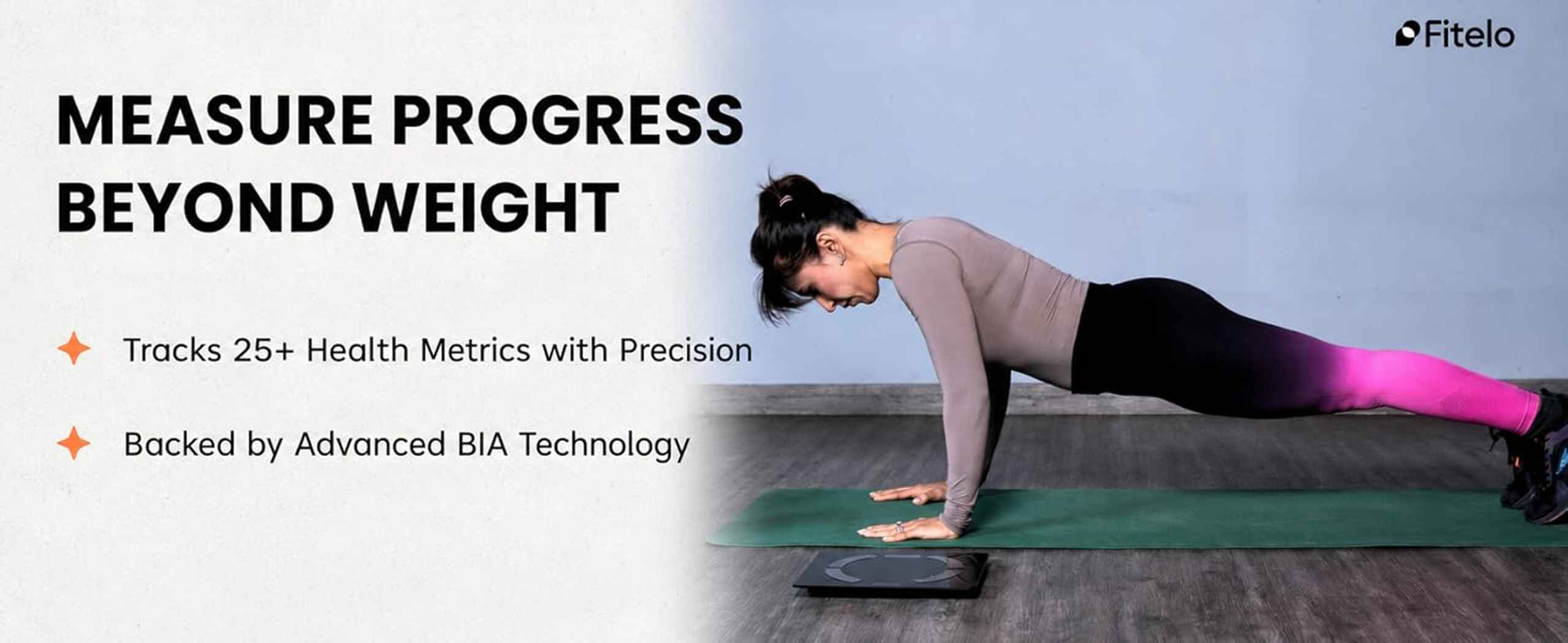 Fitelo

MEASURE PROGRESS BEYOND WEIGHT

Tracks 25+ Health Metrics with Precision

Backed by Advanced BIA Technology